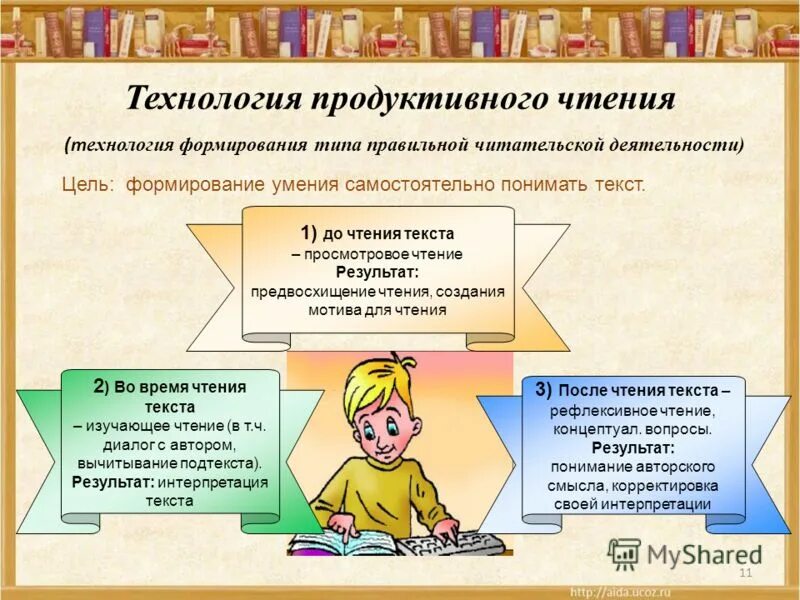 Технология продуктивного чтения

(технология формирования типа правильной читательской деятельности)

Цель: формирование умения самостоятельно понимать текст.

1) до чтения текста
– просмотровое чтение
Результат:
предвосхищение чтения, создания мотива для чтения

2) Во время чтения текста
– изучающее чтение (в т.ч. диалог с автором, вычитывание подтекста).
Результат: интерпретация текста

3) После чтения текста – рефлексивное чтение, концептуал. вопросы.
Результат:
понимание авторского смысла, корректировка своей интерпретации

MyShared

11

http://aida.ucoz.ru